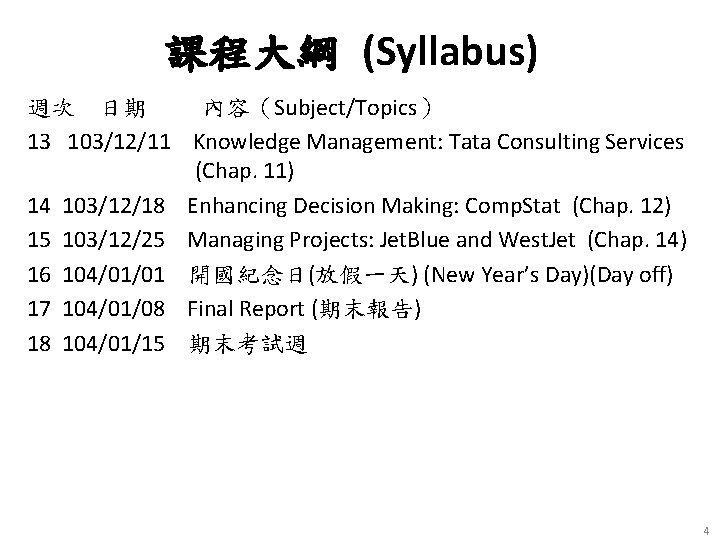 課程大綱 (Syllabus)

週次 日期 內容（Subject/Topics）
13 103/12/11 Knowledge Management: Tata Consulting Services (Chap. 11)
14 103/12/18 Enhancing Decision Making: CompStat (Chap. 12)
15 103/12/25 Managing Projects: JetBlue and WestJet (Chap. 14)
16 104/01/01 開國紀念日(放假一天) (New Year's Day)(Day off)
17 104/01/08 Final Report (期末報告)
18 104/01/15 期末考試週

4